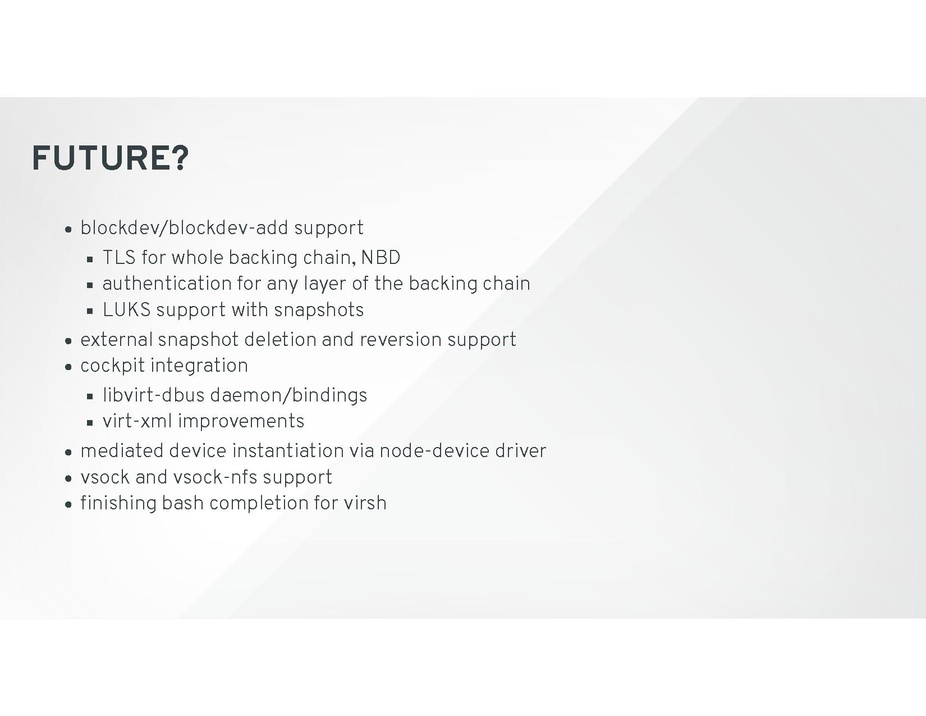 FUTURE?

- blockdev/blockdev-add support
  - TLS for whole backing chain, NBD
  - authentication for any layer of the backing chain
  - LUKS support with snapshots
- external snapshot deletion and reversion support
- cockpit integration
  - libvirt-dbus daemon/bindings
  - virt-xml improvements
- mediated device instantiation via node-device driver
- vsock and vsock-nfs support
- finishing bash completion for virsh